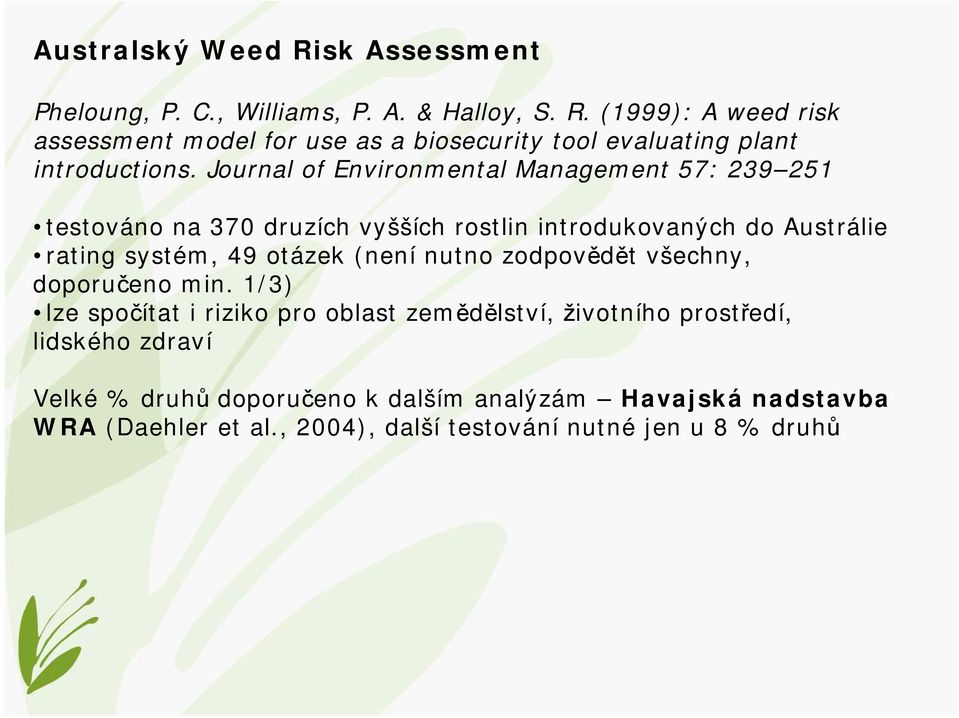 Australský Weed Risk Assessment

Pheloung, P. C., Williams, P. A. & Halloy, S. R. (1999): A weed risk assessment model for use as a biosecurity tool evaluating plant introductions. Journal of Environmental Management 57: 239–251

• testováno na 370 druzích vyšších rostlin introdukovaných do Austrálie
• rating systém, 49 otázek (není nutno zodpovědět všechny, doporučeno min. 1/3)
• lze spočítat i riziko pro oblast zemědělství, životního prostředí, lidského zdraví

Velké % druhů doporučeno k dalším analýzám – Havajská nadstavba WRA (Daehler et al., 2004), další testování nutné jen u 8 % druhů